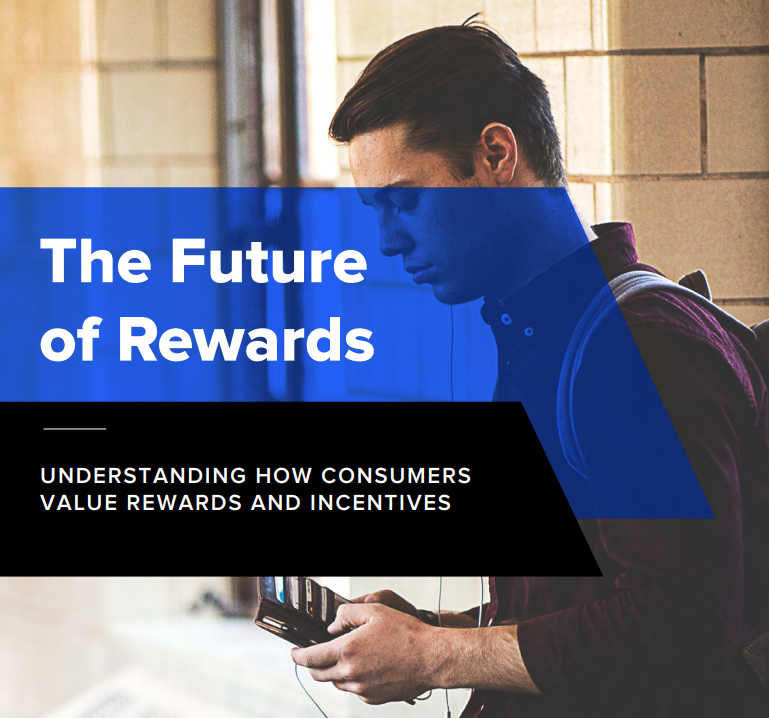 The Future of Rewards

UNDERSTANDING HOW CONSUMERS VALUE REWARDS AND INCENTIVES